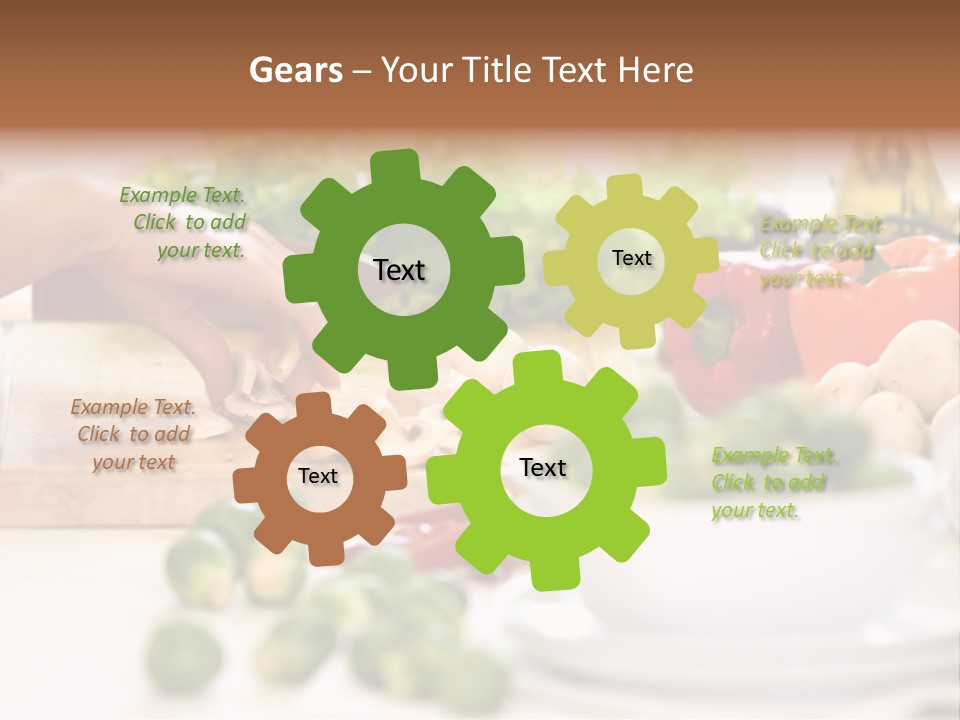 Gears – Your Title Text Here

Example Text. Click to add your text.

Text

Text

Example Text. Click to add your text.

Example Text. Click to add your text

Text

Text

Example Text. Click to add your text.